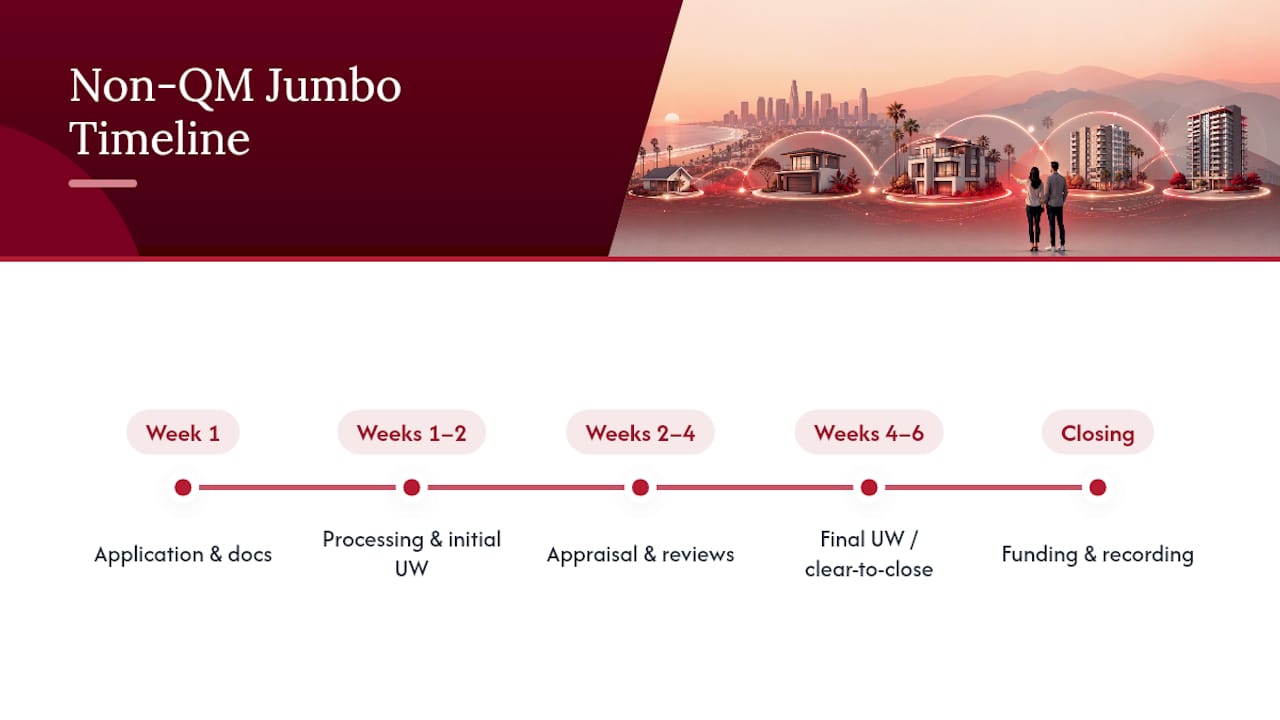 Non-QM Jumbo Timeline

Week 1

Application & docs

Weeks 1–2

Processing & initial UW

Weeks 2–4

Appraisal & reviews

Weeks 4–6

Final UW / clear-to-close

Closing

Funding & recording